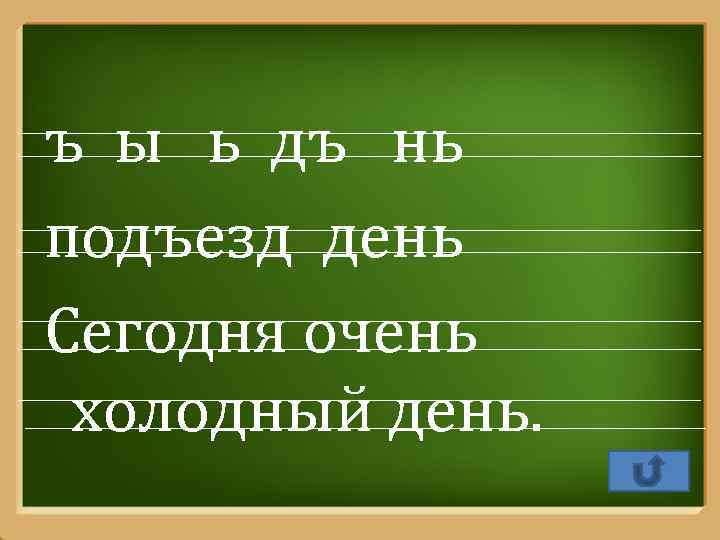 ъ ы ь дъ нь

подъезд день

Сегодня очень холодный день.